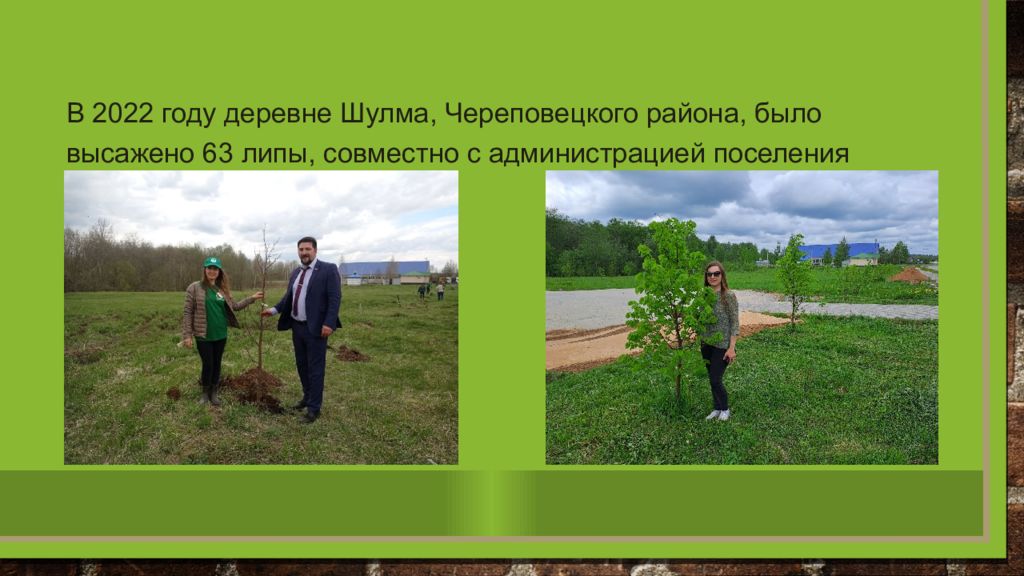 В 2022 году деревне Шулма, Череповецкого района, было высажено 63 липы, совместно с администрацией поселения